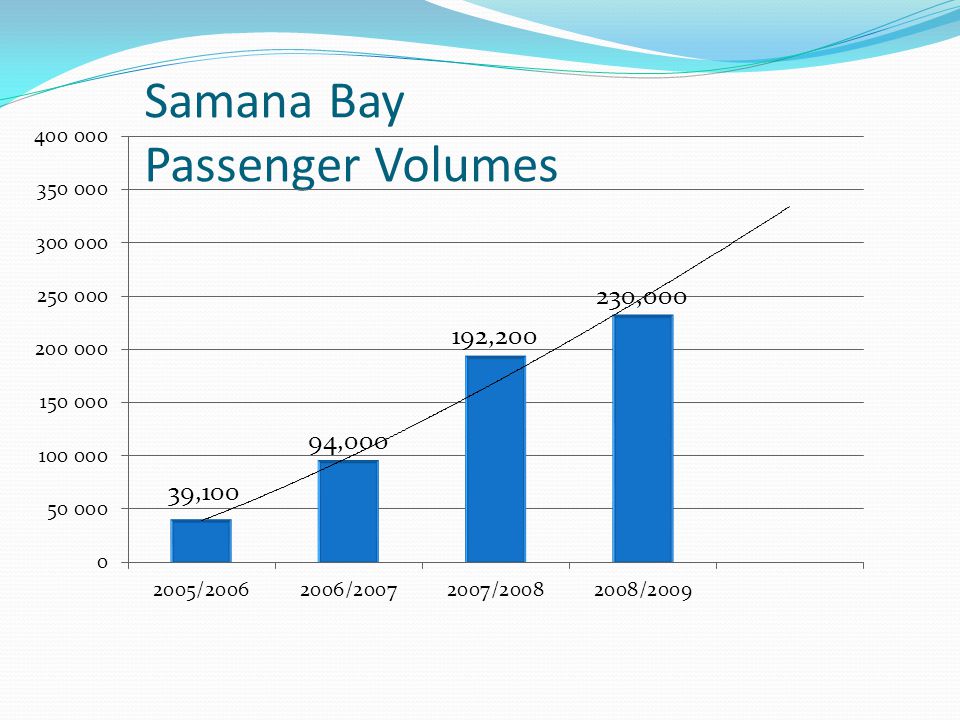 Samana Bay
Passenger Volumes

400 000
350 000
300 000
250 000
200 000
150 000
100 000
50 000
0

39,100
94,000
192,200
230,000

2005/2006
2006/2007
2007/2008
2008/2009